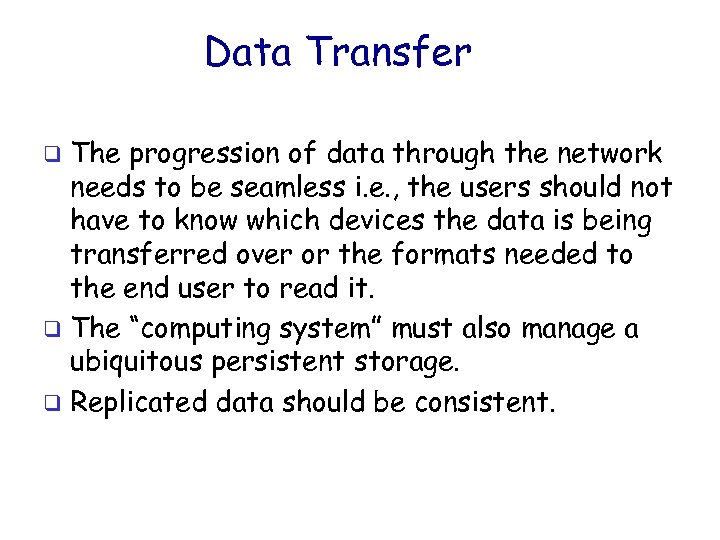 Data Transfer

❑ The progression of data through the network needs to be seamless i.e., the users should not have to know which devices the data is being transferred over or the formats needed to the end user to read it.

❑ The "computing system" must also manage a ubiquitous persistent storage.

❑ Replicated data should be consistent.